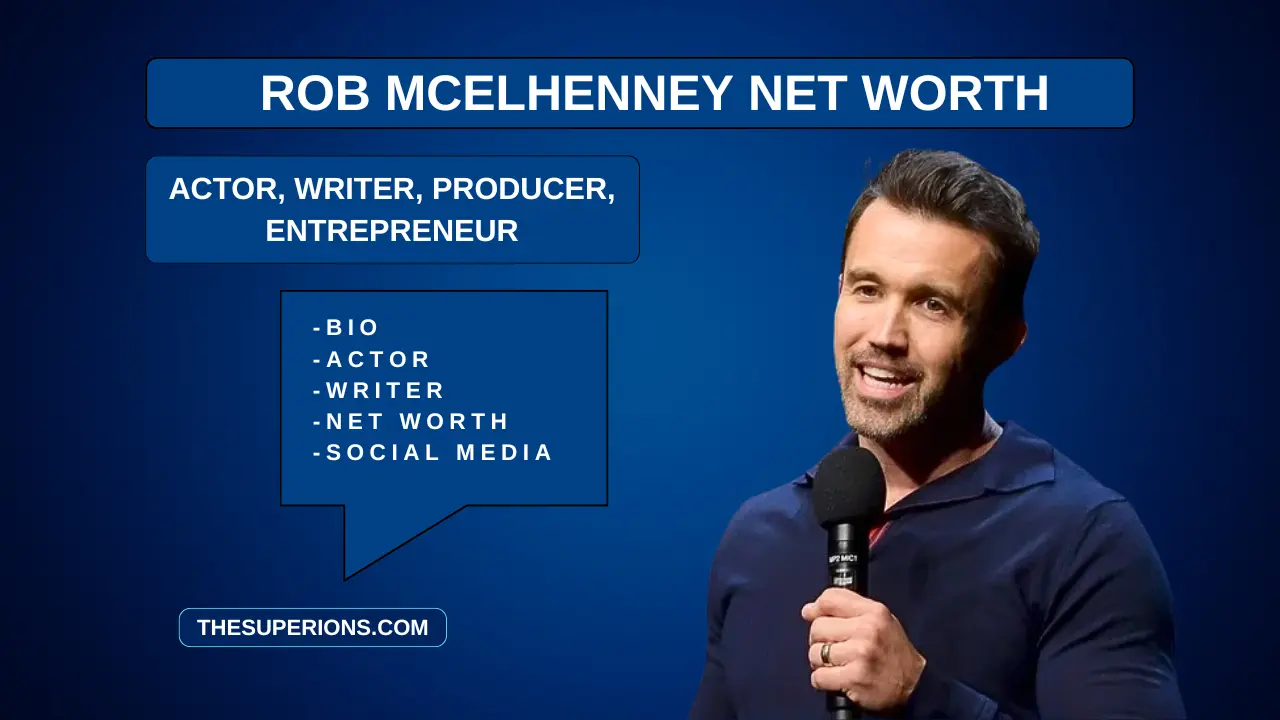 ROB MCELHENNEY NET WORTH

ACTOR, WRITER, PRODUCER, ENTREPRENEUR

-BIO
-ACTOR
-WRITER
-NET WORTH
-SOCIAL MEDIA

THESUPERIONS.COM

MP2 MIC1